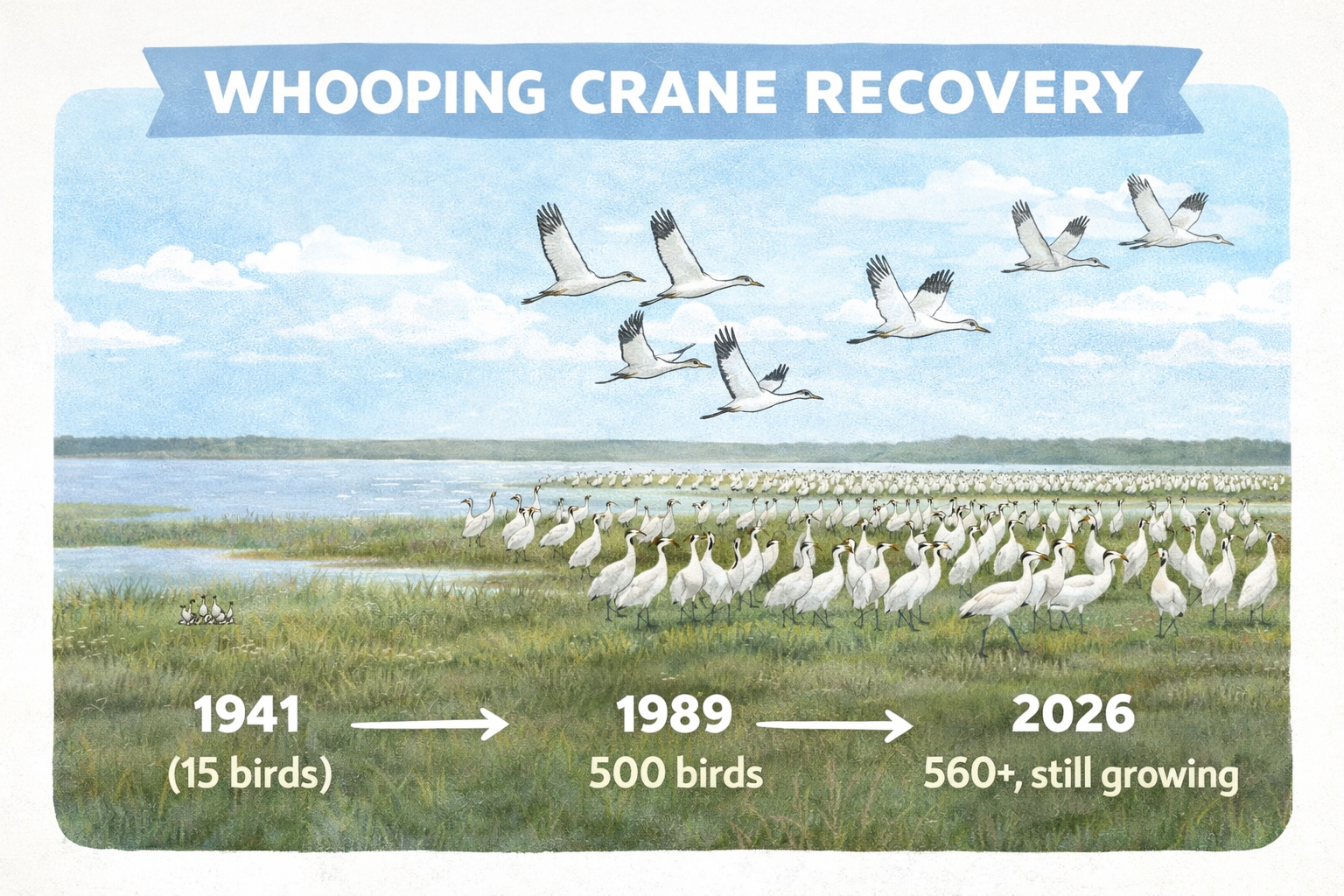 WHOOPING CRANE RECOVERY

1941
(15 birds)

1989
500 birds

2026
560+, still growing